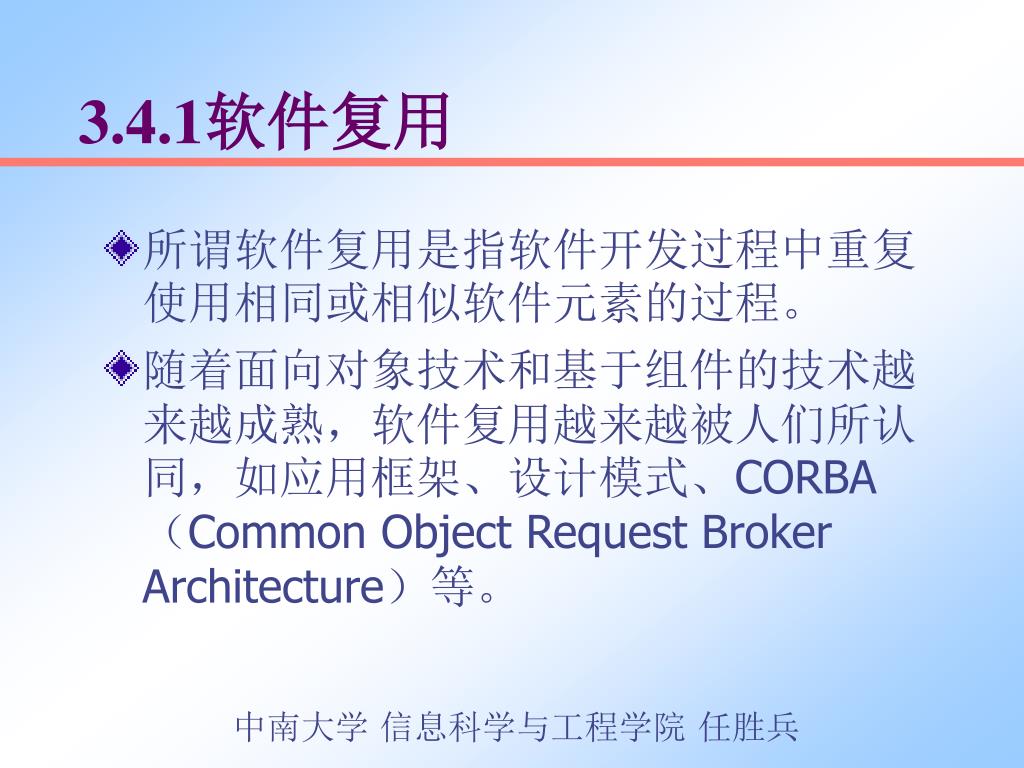 3.4.1软件复用

所谓软件复用是指软件开发过程中重复使用相同或相似软件元素的过程。

随着面向对象技术和基于组件的技术越来越成熟，软件复用越来越被人们所认同，如应用框架、设计模式、CORBA（Common Object Request Broker Architecture）等。

中南大学 信息科学与工程学院 任胜兵